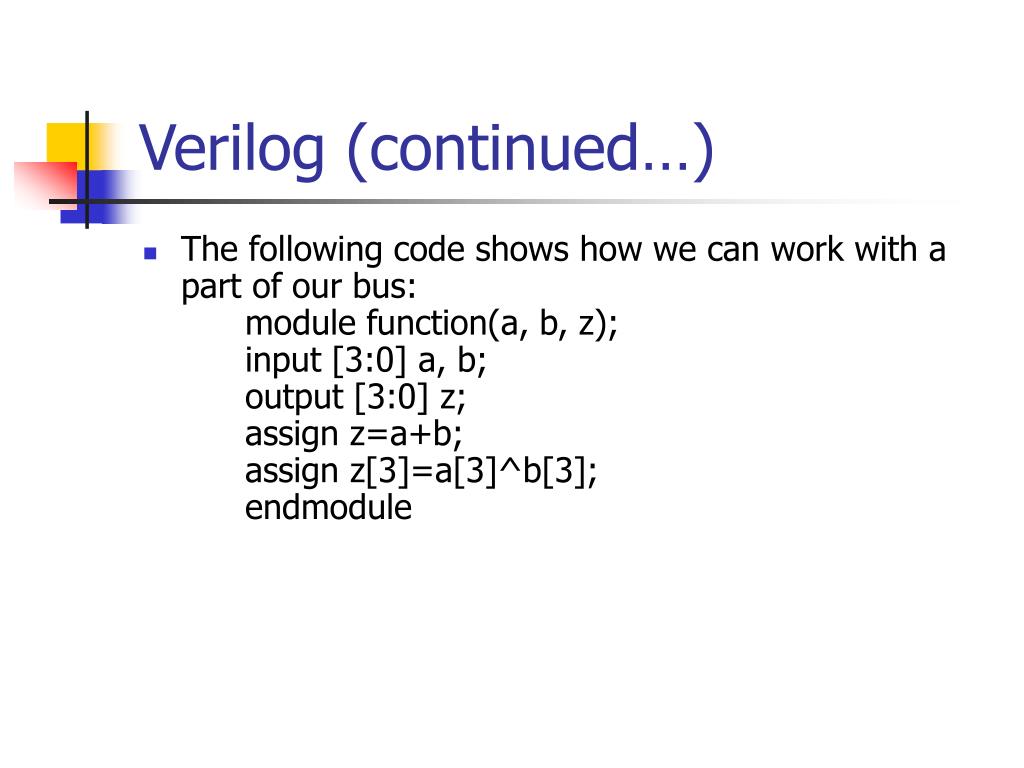 Verilog (continued…)

The following code shows how we can work with a part of our bus:

module function(a, b, z);
input [3:0] a, b;
output [3:0] z;
assign z=a+b;
assign z[3]=a[3]^b[3];
endmodule